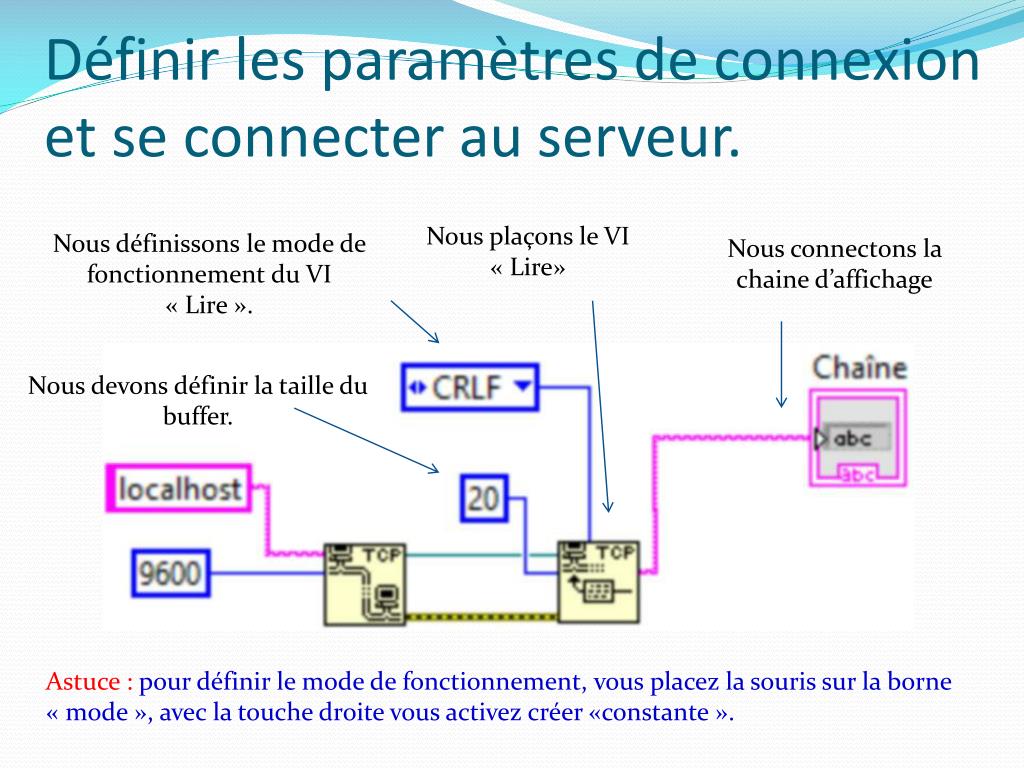 Définir les paramètres de connexion et se connecter au serveur.

Nous définissons le mode de fonctionnement du VI « Lire ».

Nous plaçons le VI « Lire»

Nous connectons la chaine d'affichage

Nous devons définir la taille du buffer.

CRLF

Chaîne

abc

abc

localhost

20

9600

TCP

TCP

Astuce : pour définir le mode de fonctionnement, vous placez la souris sur la borne « mode », avec la touche droite vous activez créer «constante ».